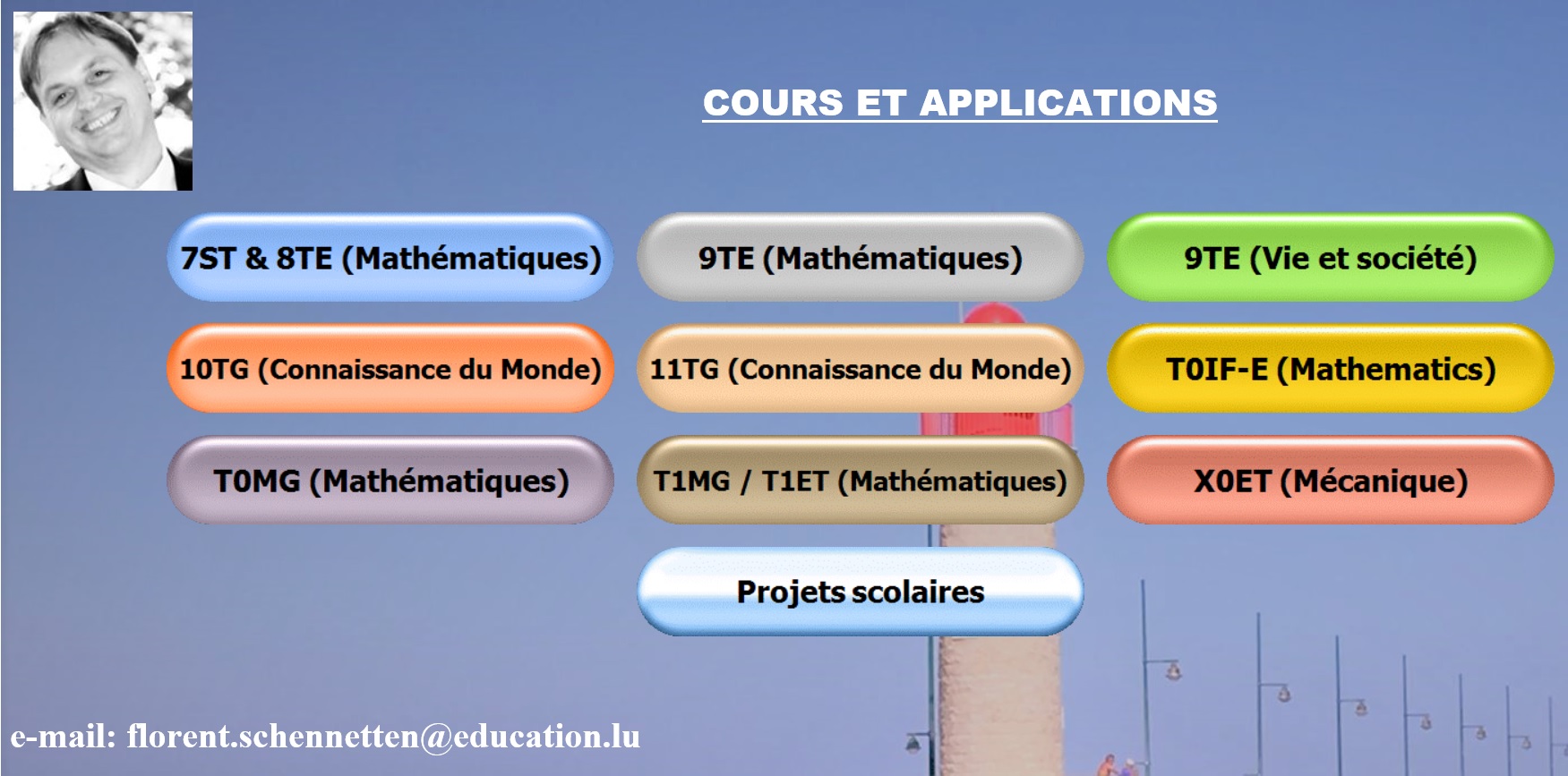 COURS ET APPLICATIONS

7ST & 8TE (Mathématiques)

9TE (Mathématiques)

9TE (Vie et société)

10TG (Connaissance du Monde)

11TG (Connaissance du Monde)

T0IF-E (Mathematics)

T0MG (Mathématiques)

T1MG / T1ET (Mathématiques)

X0ET (Mécanique)

Projets scolaires

e-mail: florent.schennetten@education.lu